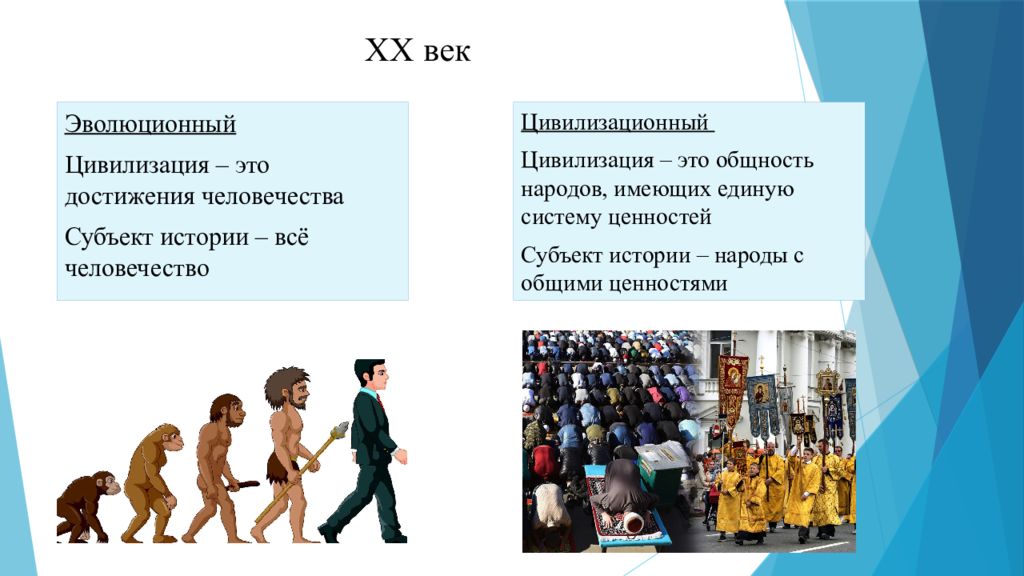 XX век

Эволюционный

Цивилизация – это достижения человечества

Субъект истории – всё человечество

Цивилизационный

Цивилизация – это общность народов, имеющих единую систему ценностей

Субъект истории – народы с общими ценностями